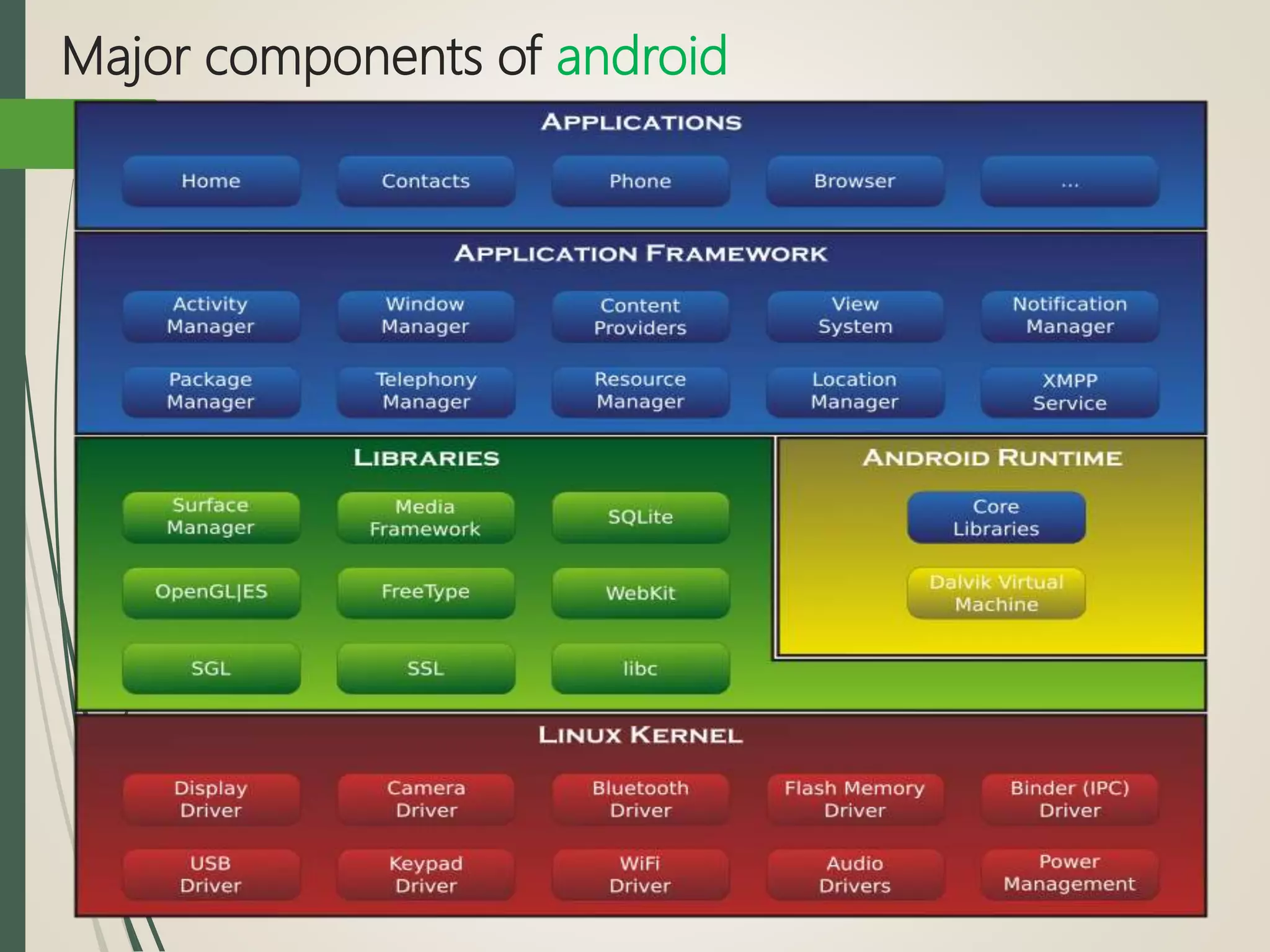 Major components of android

APPLICATIONS

Home
Contacts
Phone
Browser
...

APPLICATION FRAMEWORK

Activity Manager
Window Manager
Content Providers
View System
Notification Manager

Package Manager
Telephony Manager
Resource Manager
Location Manager
XMPP Service

LIBRARIES

Surface Manager
Media Framework
SQLite

OpenGL|ES
FreeType
WebKit

SGL
SSL
libc

ANDROID RUNTIME

Core Libraries

Dalvik Virtual Machine

LINUX KERNEL

Display Driver
Camera Driver
Bluetooth Driver
Flash Memory Driver
Binder (IPC) Driver

USB Driver
Keypad Driver
WiFi Driver
Audio Drivers
Power Management